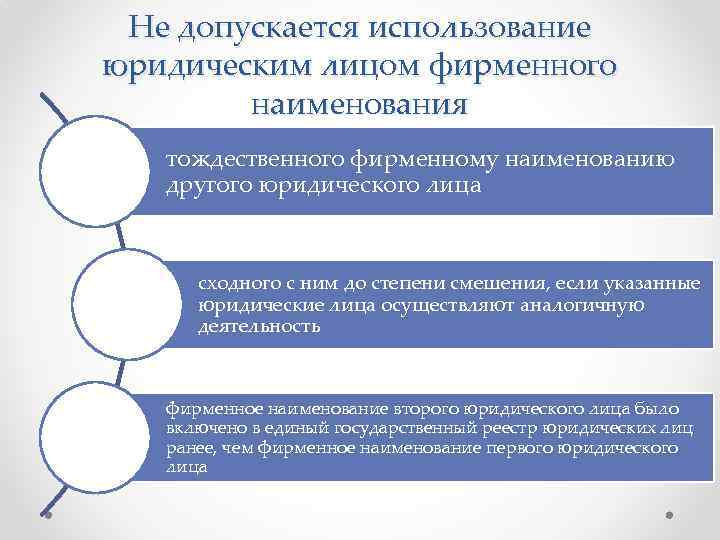 Не допускается использование юридическим лицом фирменного наименования

тождественного фирменному наименованию другого юридического лица

сходного с ним до степени смешения, если указанные юридические лица осуществляют аналогичную деятельность

фирменное наименование второго юридического лица было включено в единый государственный реестр юридических лиц ранее, чем фирменное наименование первого юридического лица